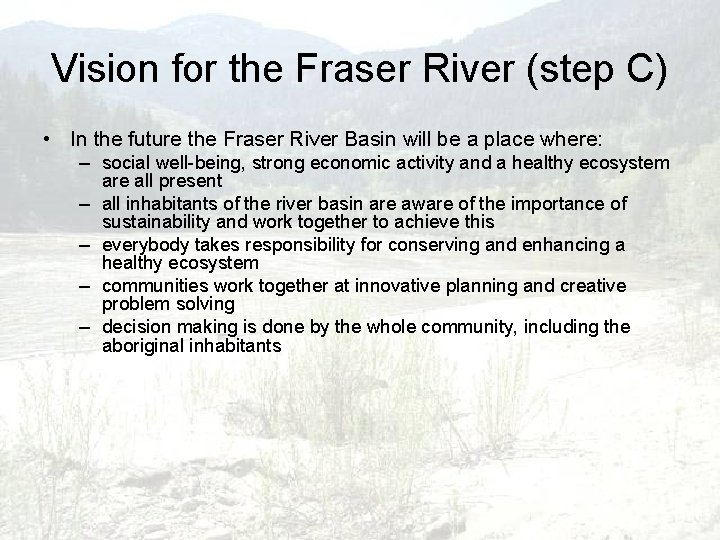 Vision for the Fraser River (step C)

• In the future the Fraser River Basin will be a place where:
– social well-being, strong economic activity and a healthy ecosystem are all present
– all inhabitants of the river basin are aware of the importance of sustainability and work together to achieve this
– everybody takes responsibility for conserving and enhancing a healthy ecosystem
– communities work together at innovative planning and creative problem solving
– decision making is done by the whole community, including the aboriginal inhabitants